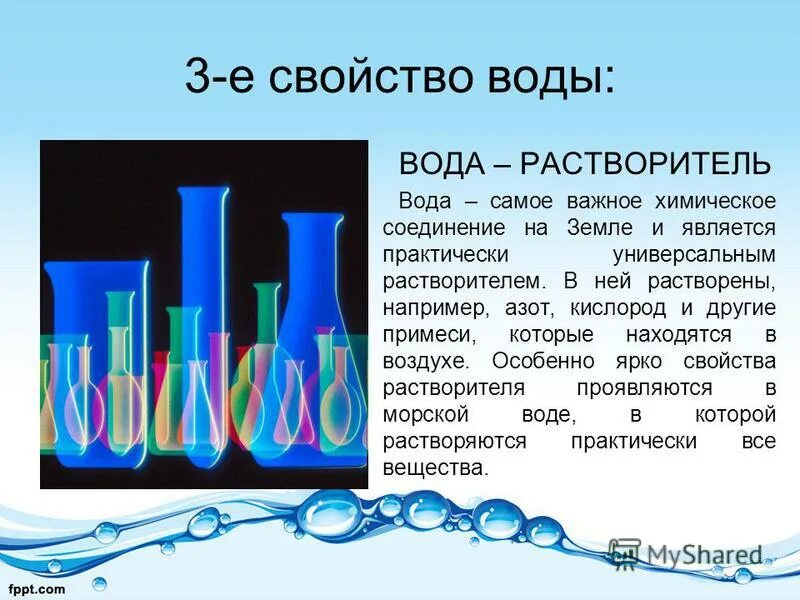 3-е свойство воды:

ВОДА – РАСТВОРИТЕЛЬ

Вода – самое важное химическое соединение на Земле и является практически универсальным растворителем. В ней растворены, например, азот, кислород и другие примеси, которые находятся в воздухе. Особенно ярко свойства растворителя проявляются в морской воде, в которой растворяются практически все вещества.

MyShared

fppt.com